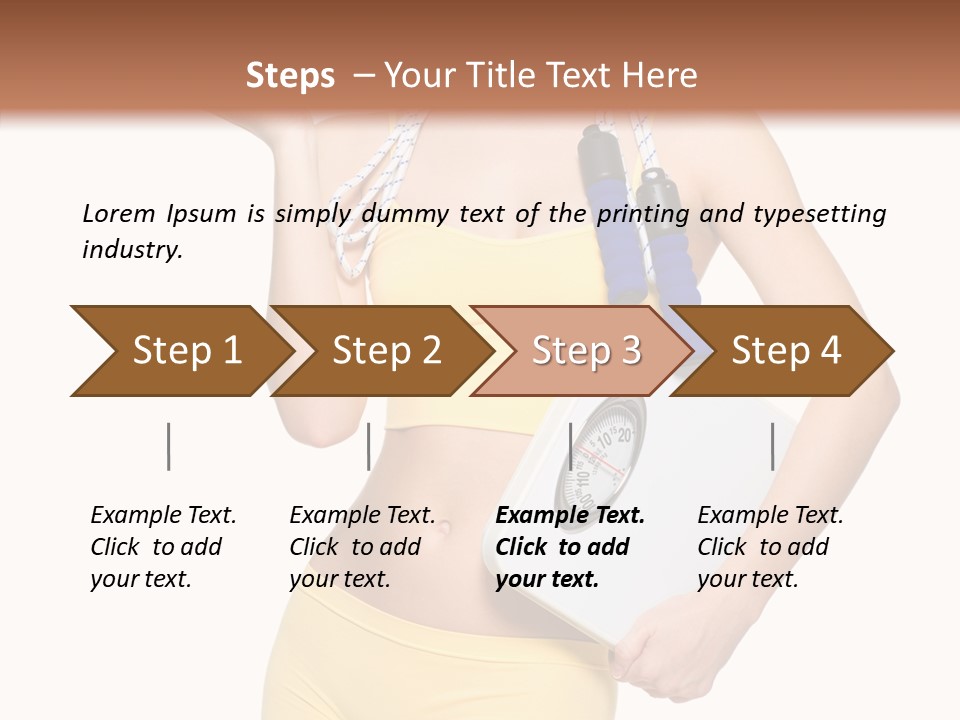 Steps – Your Title Text Here

Lorem Ipsum is simply dummy text of the printing and typesetting industry.

Step 1

Step 2

Step 3

Step 4

Example Text. Click to add your text.

Example Text. Click to add your text.

Example Text. Click to add your text.

Example Text. Click to add your text.